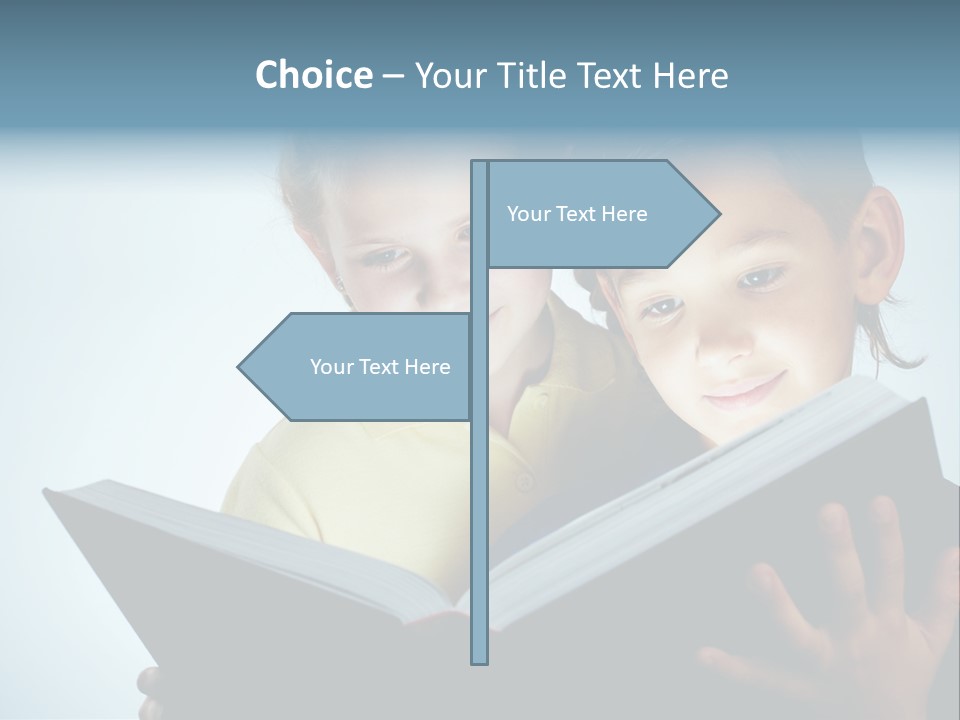 Choice – Your Title Text Here

Your Text Here

Your Text Here